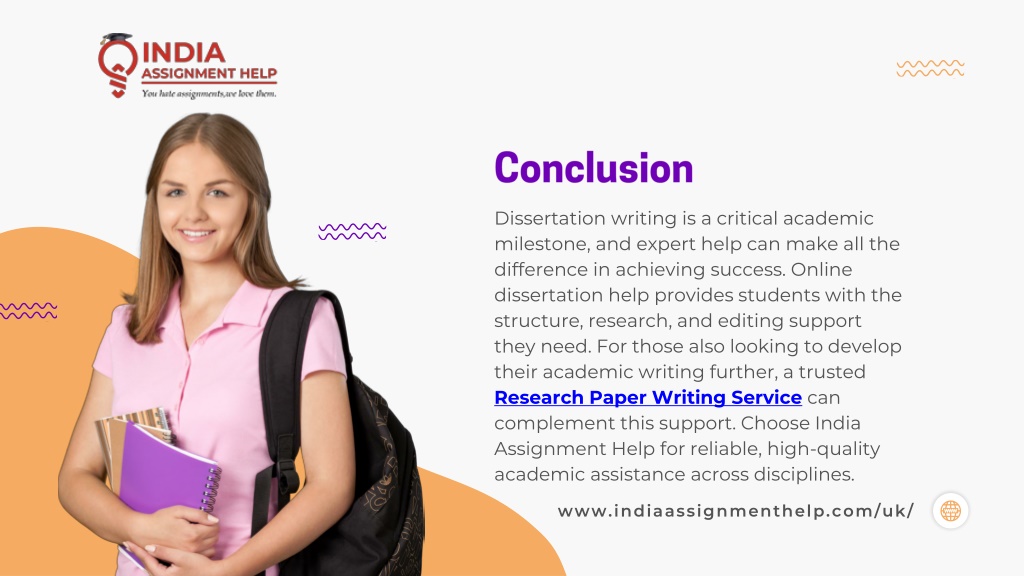 INDIA
ASSIGNMENT HELP
You hate assignments,we love them.

Conclusion

Dissertation writing is a critical academic milestone, and expert help can make all the difference in achieving success. Online dissertation help provides students with the structure, research, and editing support they need. For those also looking to develop their academic writing further, a trusted Research Paper Writing Service can complement this support. Choose India Assignment Help for reliable, high-quality academic assistance across disciplines.

www.indiaassignmenthelp.com/uk/